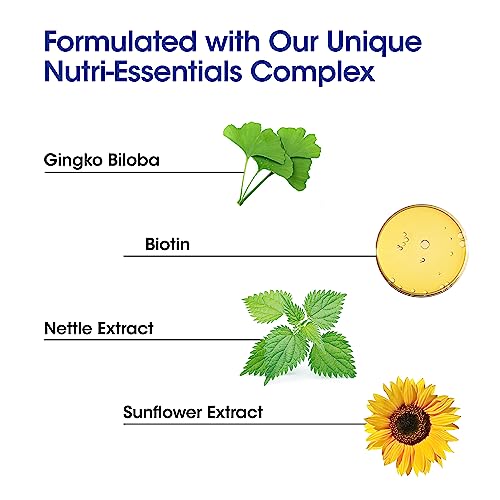 Formulated with Our Unique Nutri-Essentials Complex

Gingko Biloba

Biotin

Nettle Extract

Sunflower Extract